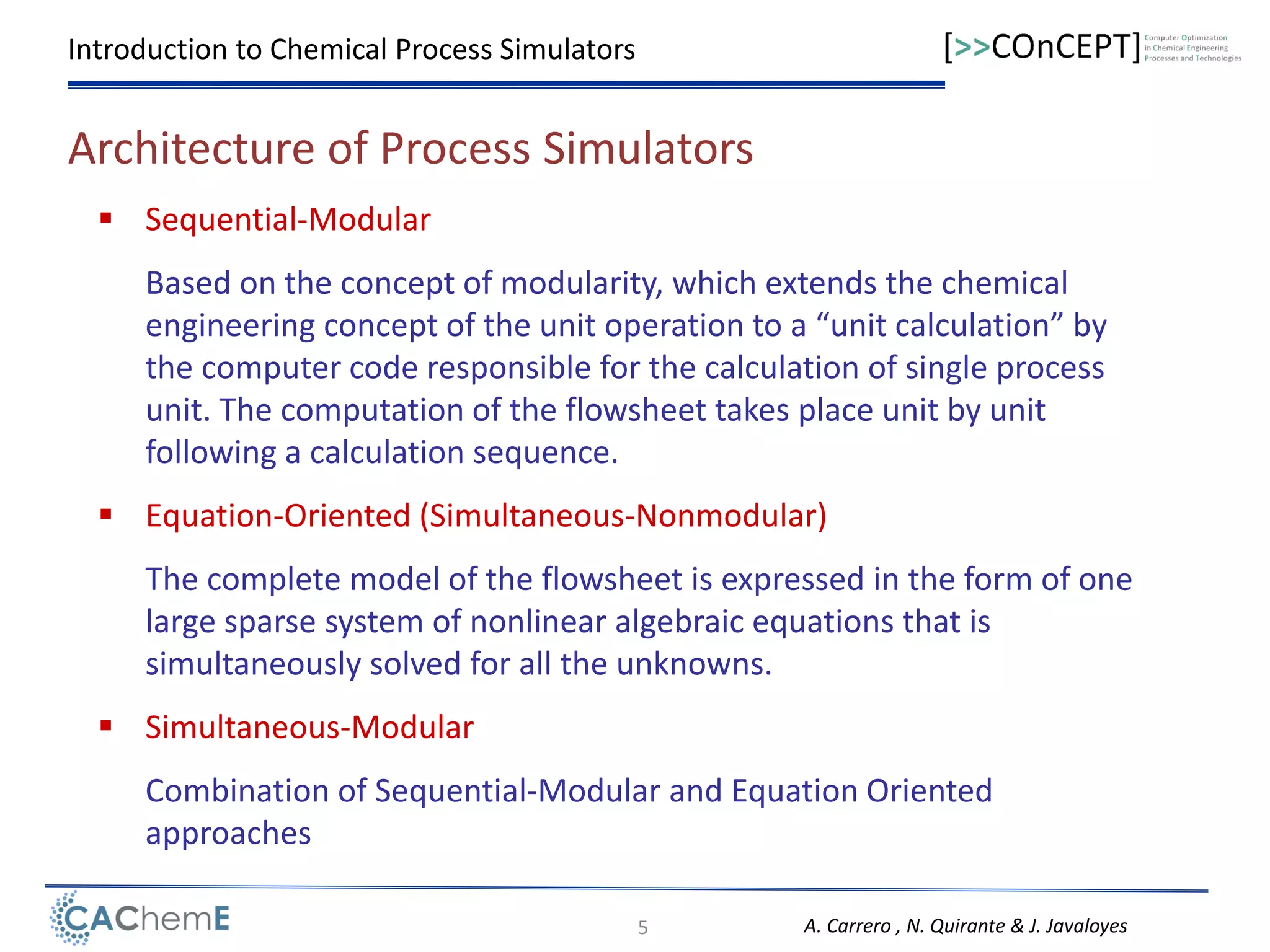 Introduction to Chemical Process Simulators

[>>COnCEPT] Computer Optimization in Chemical Engineering Processes and Technologies

Architecture of Process Simulators

▪ Sequential-Modular

Based on the concept of modularity, which extends the chemical engineering concept of the unit operation to a “unit calculation” by the computer code responsible for the calculation of single process unit. The computation of the flowsheet takes place unit by unit following a calculation sequence.

▪ Equation-Oriented (Simultaneous-Nonmodular)

The complete model of the flowsheet is expressed in the form of one large sparse system of nonlinear algebraic equations that is simultaneously solved for all the unknowns.

▪ Simultaneous-Modular

Combination of Sequential-Modular and Equation Oriented approaches

CAChemE

5

A. Carrero , N. Quirante & J. Javaloyes